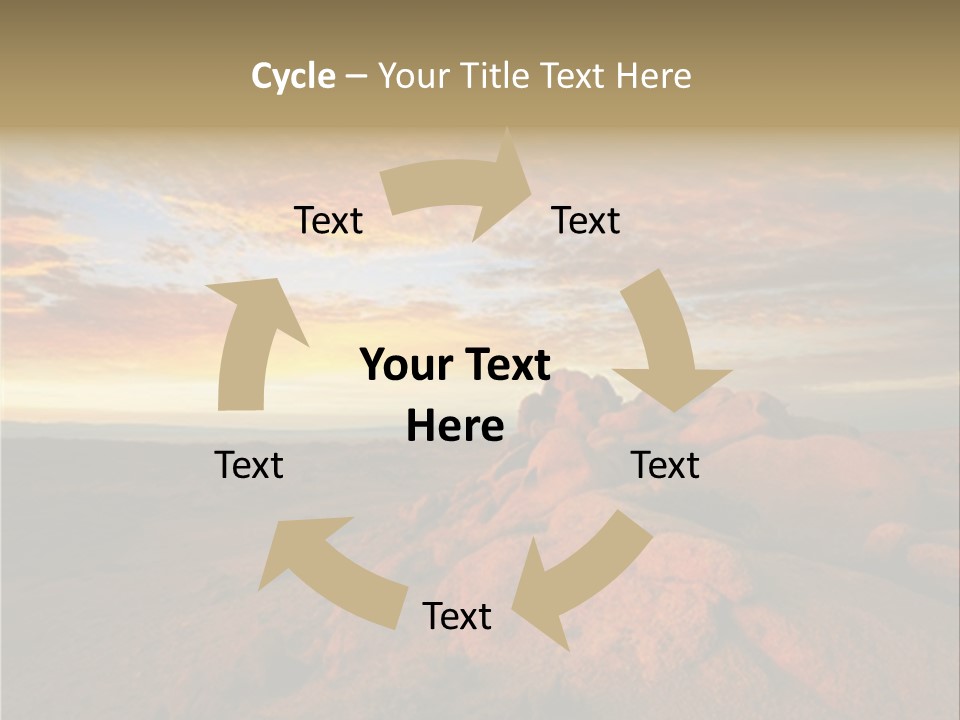 Cycle – Your Title Text Here

Text

Text

Your Text Here

Text

Text

Text